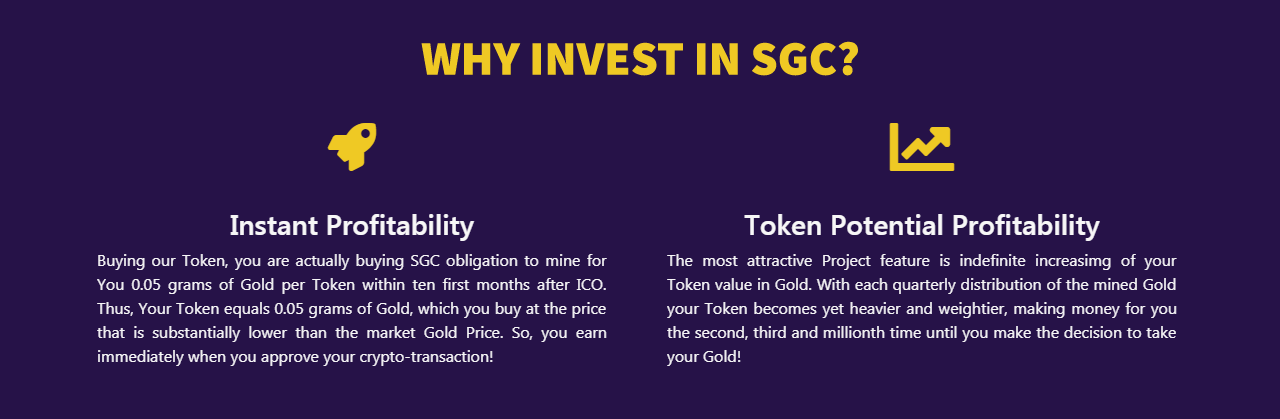 WHY INVEST IN SGC?

Instant Profitability

Buying our Token, you are actually buying SGC obligation to mine for You 0.05 grams of Gold per Token within ten first months after ICO. Thus, Your Token equals 0.05 grams of Gold, which you buy at the price that is substantially lower than the market Gold Price. So, you earn immediately when you approve your crypto-transaction!

Token Potential Profitability

The most attractive Project feature is indefinite increasimg of your Token value in Gold. With each quarterly distribution of the mined Gold your Token becomes yet heavier and weightier, making money for you the second, third and millionth time until you make the decision to take your Gold!